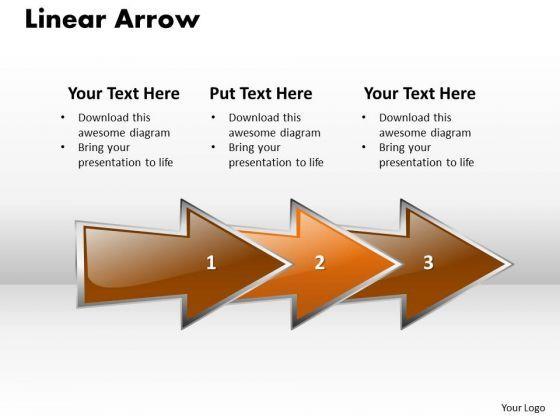 Linear Arrow

Your Text Here
• Download this awesome diagram
• Bring your presentation to life

Put Text Here
• Download this awesome diagram
• Bring your presentation to life

Your Text Here
• Download this awesome diagram
• Bring your presentation to life

1

2

3

Your Logo